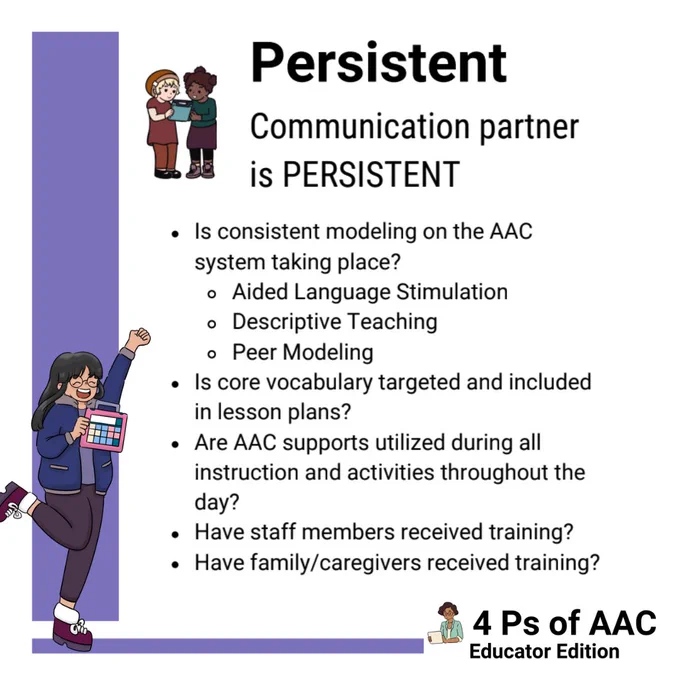 Persistent

Communication partner is PERSISTENT

- Is consistent modeling on the AAC system taking place?
  - Aided Language Stimulation
  - Descriptive Teaching
  - Peer Modeling
- Is core vocabulary targeted and included in lesson plans?
- Are AAC supports utilized during all instruction and activities throughout the day?
- Have staff members received training?
- Have family/caregivers received training?

4 Ps of AAC
Educator Edition